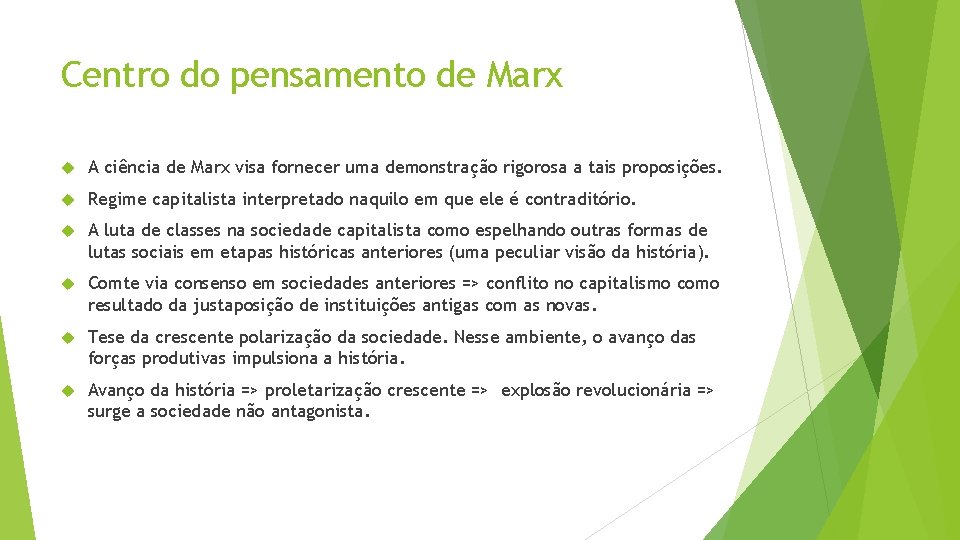 Centro do pensamento de Marx

A ciência de Marx visa fornecer uma demonstração rigorosa a tais proposições.

Regime capitalista interpretado naquilo em que ele é contraditório.

A luta de classes na sociedade capitalista como espelhando outras formas de lutas sociais em etapas históricas anteriores (uma peculiar visão da história).

Comte via consenso em sociedades anteriores => conflito no capitalismo como resultado da justaposição de instituições antigas com as novas.

Tese da crescente polarização da sociedade. Nesse ambiente, o avanço das forças produtivas impulsiona a história.

Avanço da história => proletarização crescente => explosão revolucionária => surge a sociedade não antagonista.